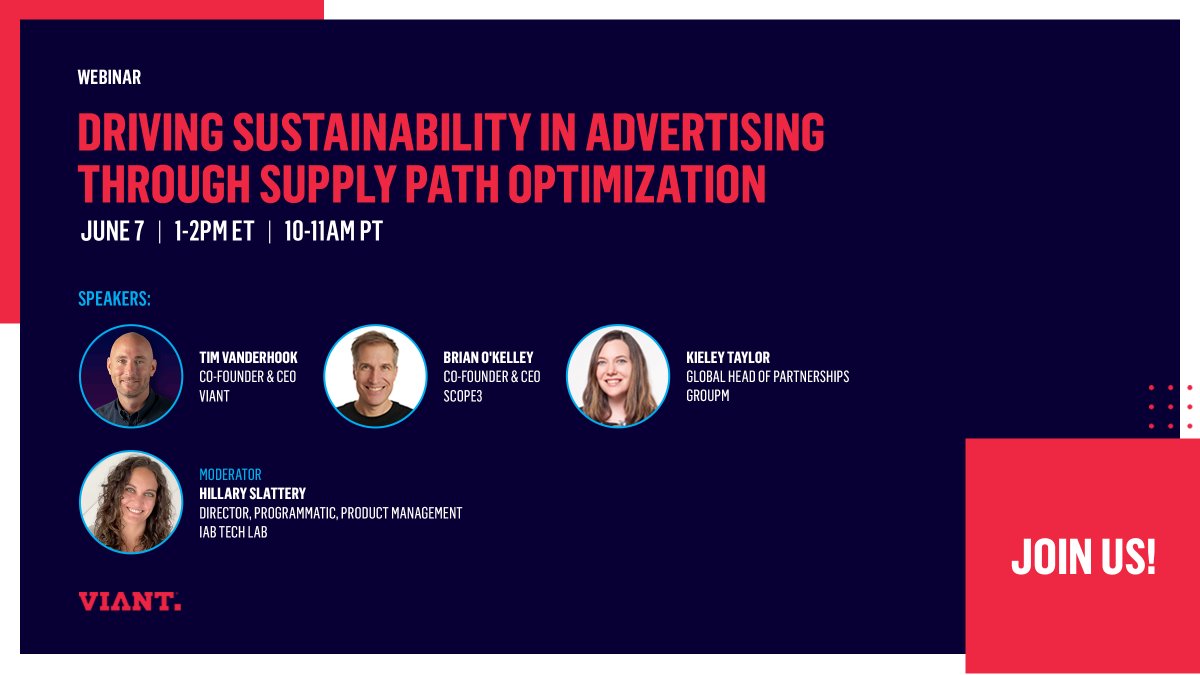 WEBINAR

DRIVING SUSTAINABILITY IN ADVERTISING THROUGH SUPPLY PATH OPTIMIZATION

JUNE 7 | 1-2PM ET | 10-11AM PT

SPEAKERS:

TIM VANDERHOOK
CO-FOUNDER & CEO
VIANT

BRIAN O'KELLEY
CO-FOUNDER & CEO
SCOPE3

KIELEY TAYLOR
GLOBAL HEAD OF PARTNERSHIPS
GROUPM

MODERATOR
HILLARY SLATTERY
DIRECTOR, PROGRAMMATIC, PRODUCT MANAGEMENT
IAB TECH LAB

VIANT.

JOIN US!